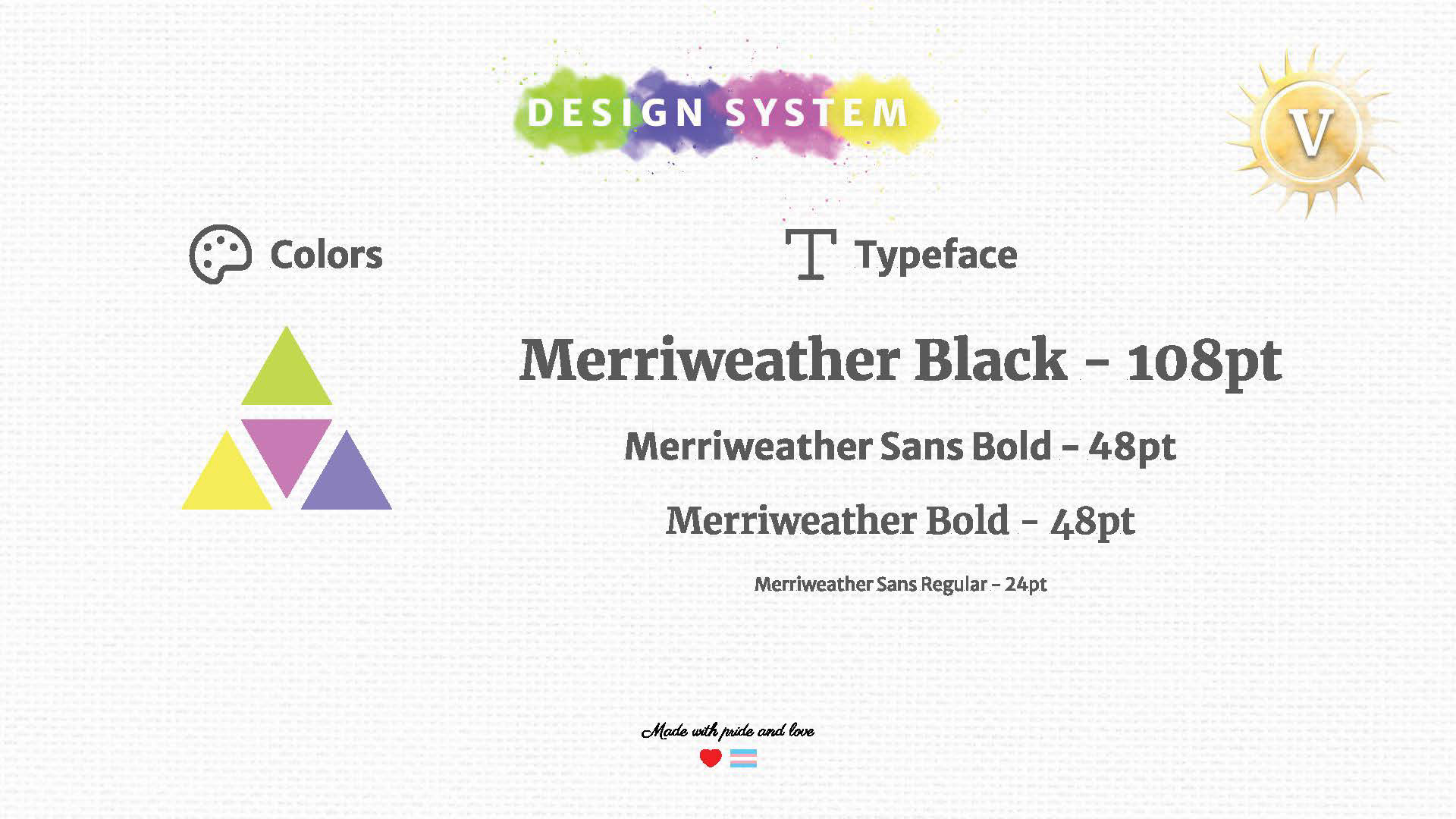 DESIGN SYSTEM

V

Colors

Typeface

Merriweather Black - 108pt

Merriweather Sans Bold - 48pt

Merriweather Bold - 48pt

Merriweather Sans Regular - 24pt

Made with pride and love